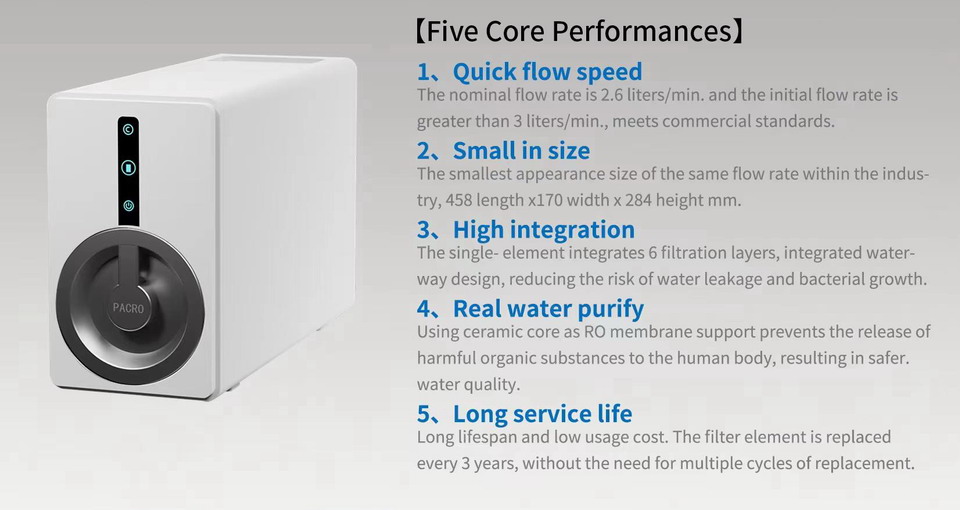 PACRO

【Five Core Performances】

1、Quick flow speed
The nominal flow rate is 2.6 liters/min. and the initial flow rate is greater than 3 liters/min., meets commercial standards.

2、Small in size
The smallest appearance size of the same flow rate within the industry, 458 length x170 width x 284 height mm.

3、High integration
The single- element integrates 6 filtration layers, integrated waterway design, reducing the risk of water leakage and bacterial growth.

4、Real water purify
Using ceramic core as RO membrane support prevents the release of harmful organic substances to the human body, resulting in safer. water quality.

5、Long service life
Long lifespan and low usage cost. The filter element is replaced every 3 years, without the need for multiple cycles of replacement.